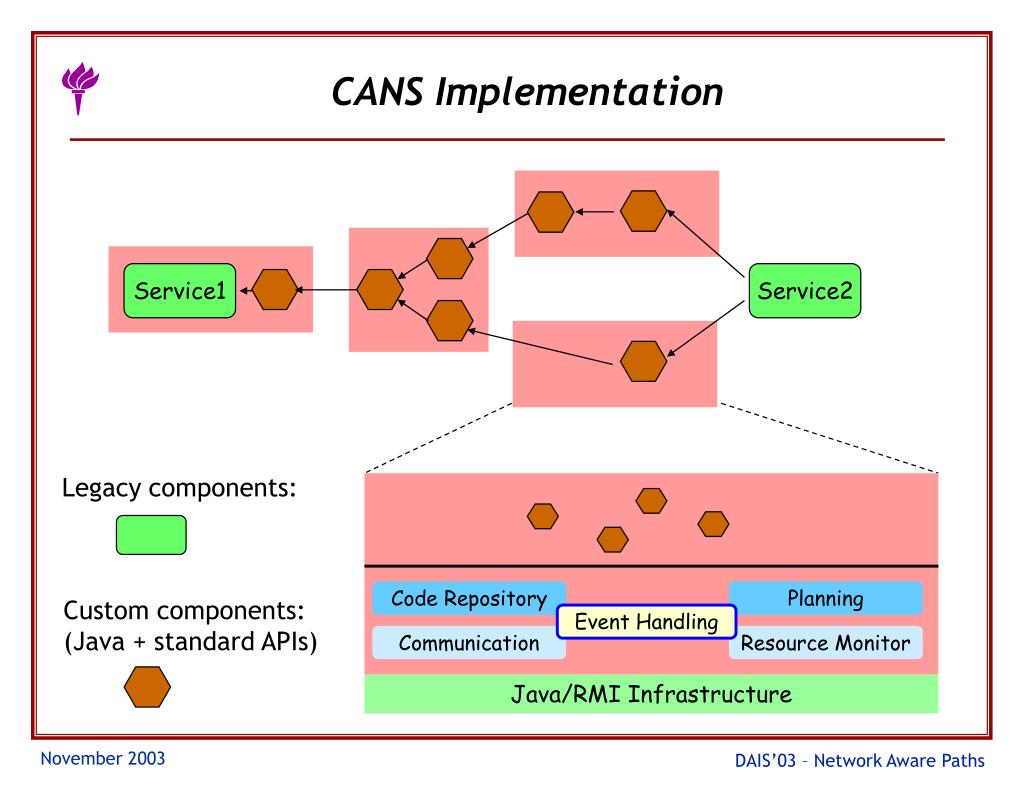 CANS Implementation

Service1

Service2

Legacy components:

Custom components:
(Java + standard APIs)

Code Repository

Planning

Event Handling

Communication

Resource Monitor

Java/RMI Infrastructure

November 2003

DAIS'03 – Network Aware Paths